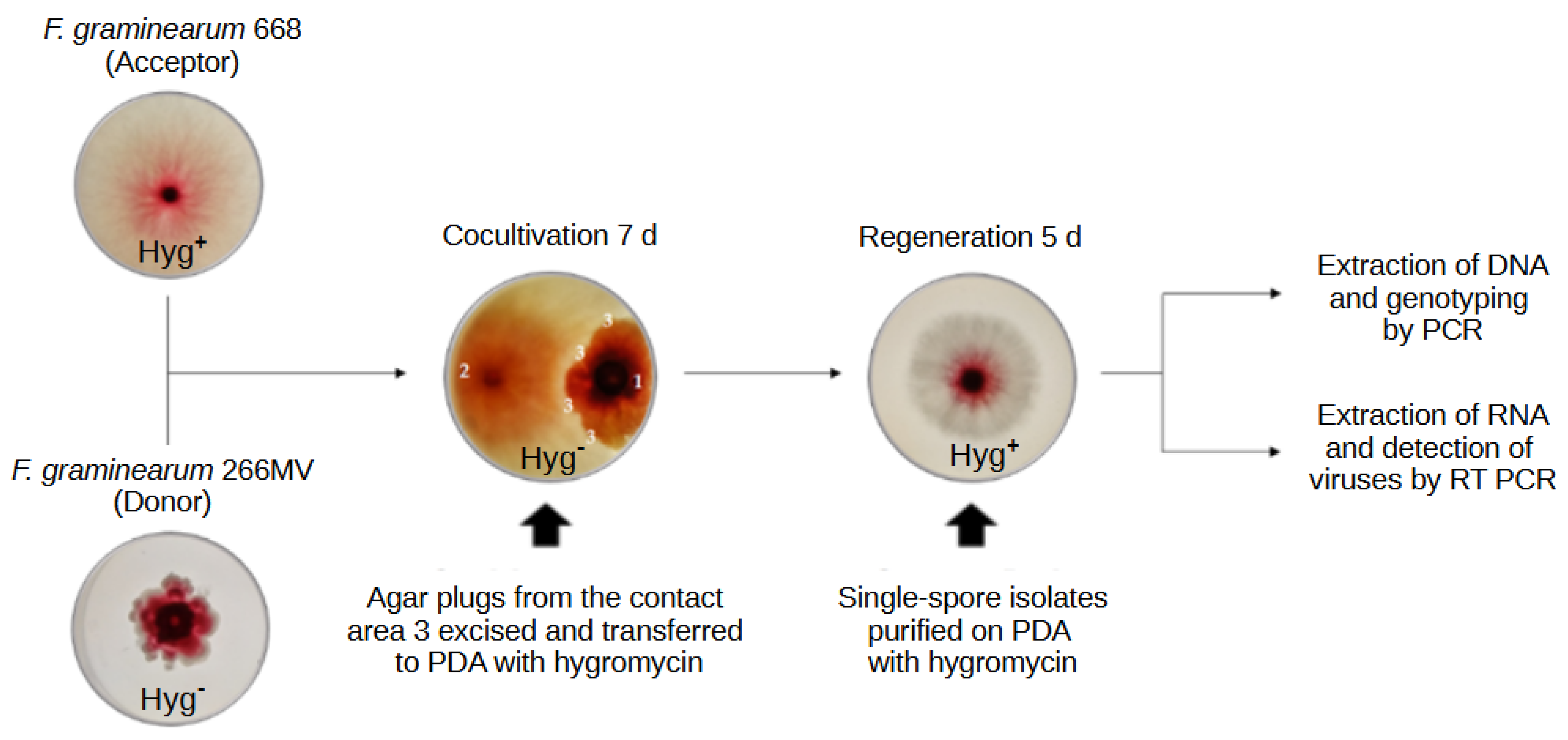 F. graminearum 668
(Acceptor)

Hyg$^+$

F. graminearum 266MV
(Donor)

Hyg$^-$

Cocultivation 7 d

2

3

3

1

3

3

Hyg$^-$

Agar plugs from the contact area 3 excised and transferred to PDA with hygromycin

Regeneration 5 d

Hyg$^+$

Single-spore isolates purified on PDA with hygromycin

Extraction of DNA and genotyping by PCR

Extraction of RNA and detection of viruses by RT PCR